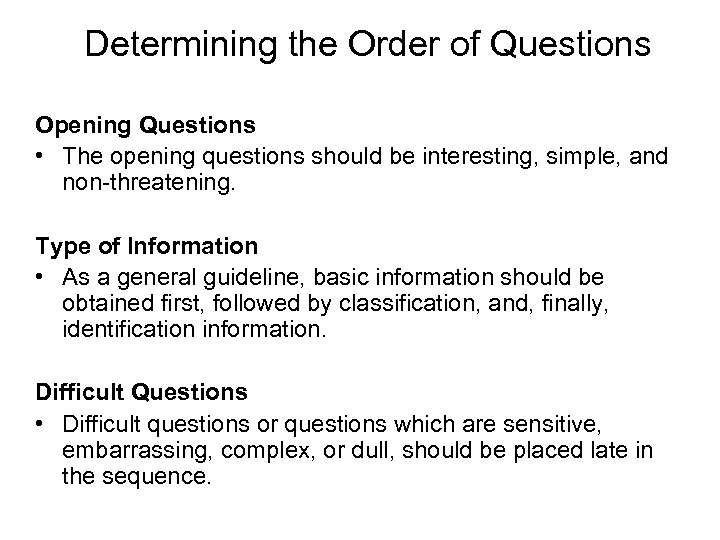 Determining the Order of Questions

Opening Questions
• The opening questions should be interesting, simple, and non-threatening.

Type of Information
• As a general guideline, basic information should be obtained first, followed by classification, and, finally, identification information.

Difficult Questions
• Difficult questions or questions which are sensitive, embarrassing, complex, or dull, should be placed late in the sequence.